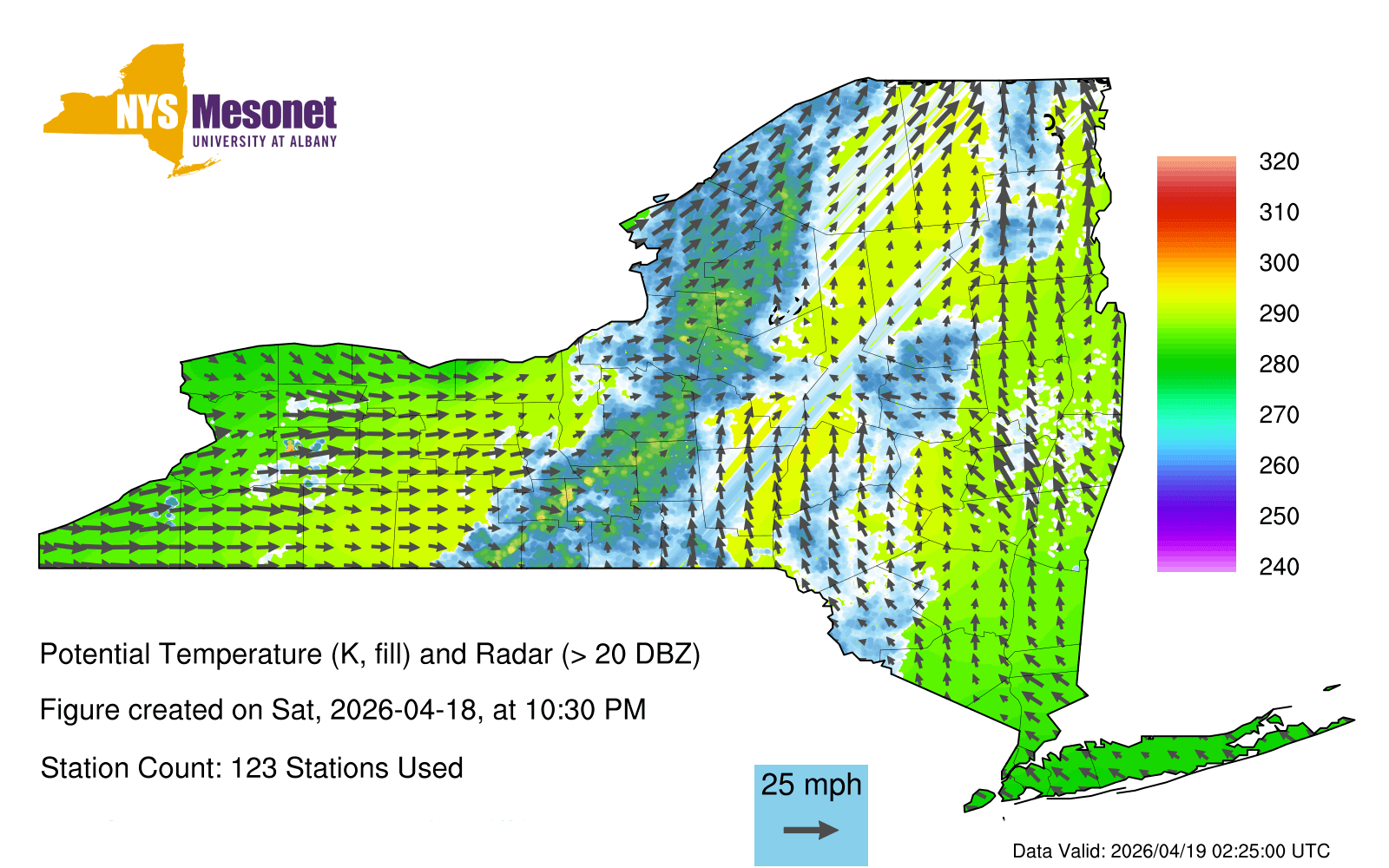 NYS Mesonet
UNIVERSITY AT ALBANY

320
310
300
290
280
270
260
250
240

Potential Temperature (K, fill) and Radar (> 20 DBZ)

Figure created on Sat, 2026-04-18, at 10:30 PM

Station Count: 123 Stations Used

25 mph

Data Valid: 2026/04/19 02:25:00 UTC